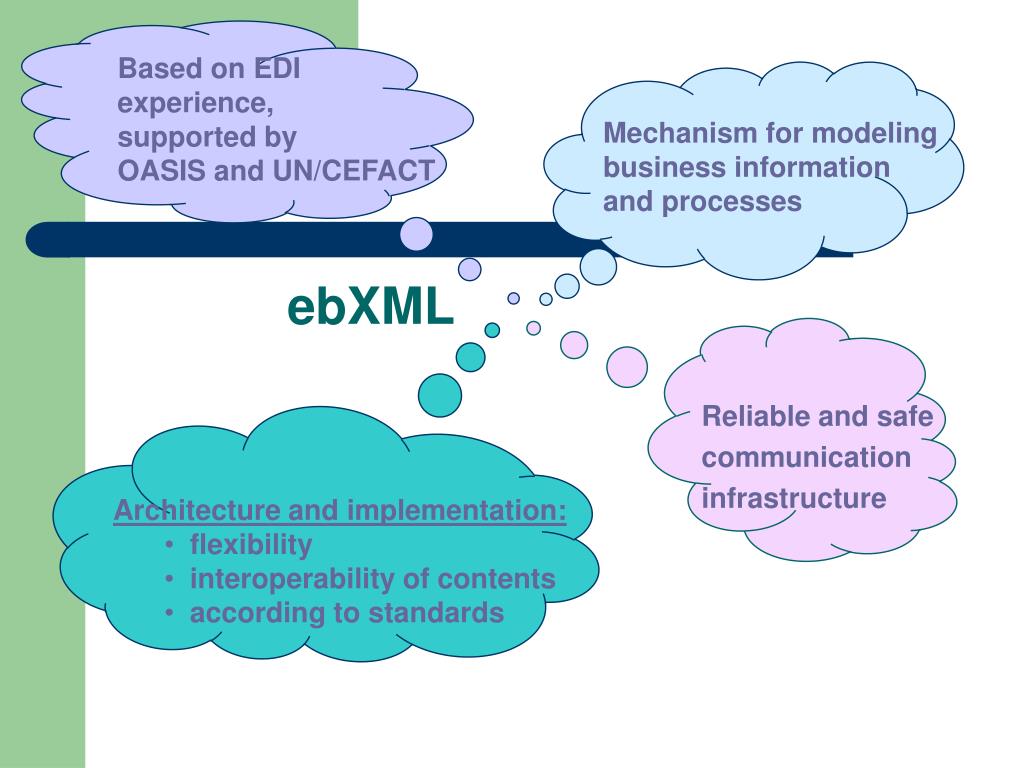 Based on EDI experience, supported by OASIS and UN/CEFACT

Mechanism for modeling business information and processes

ebXML

Reliable and safe communication infrastructure

Architecture and implementation:
• flexibility
• interoperability of contents
• according to standards